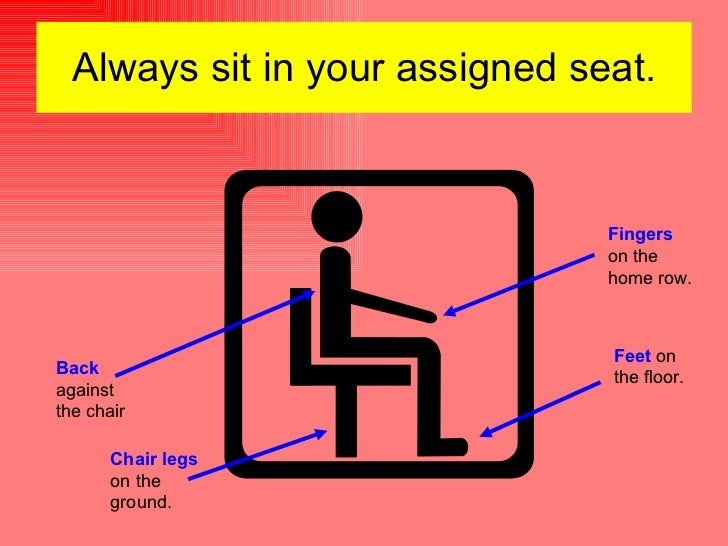 Always sit in your assigned seat.

Fingers on the home row.

Back against the chair

Feet on the floor.

Chair legs on the ground.